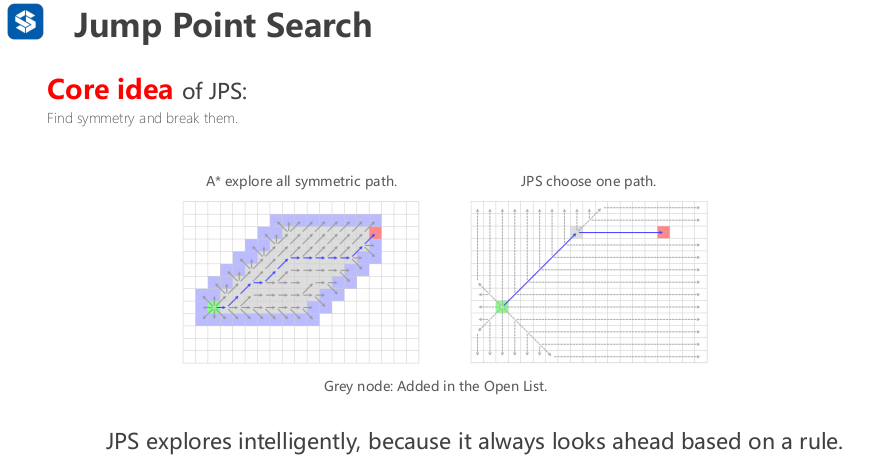 Jump Point Search

Core idea of JPS:

Find symmetry and break them.

A* explore all symmetric path.

JPS choose one path.

Grey node: Added in the Open List.

JPS explores intelligently, because it always looks ahead based on a rule.